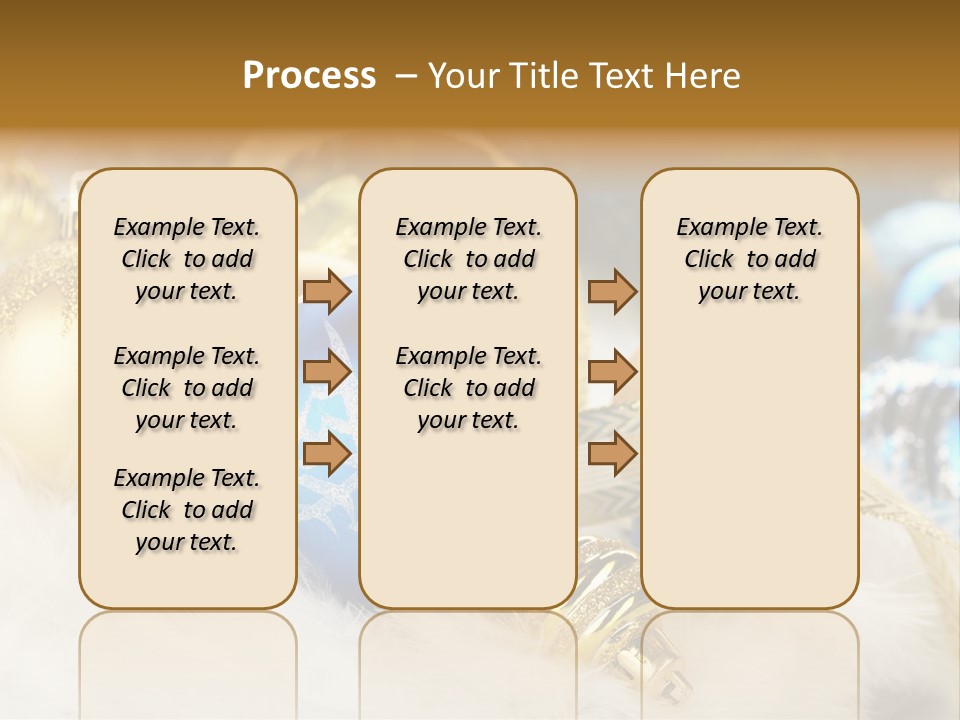 Process – Your Title Text Here

Example Text. Click to add your text.

Example Text. Click to add your text.

Example Text. Click to add your text.

Example Text. Click to add your text.

Example Text. Click to add your text.

Example Text. Click to add your text.